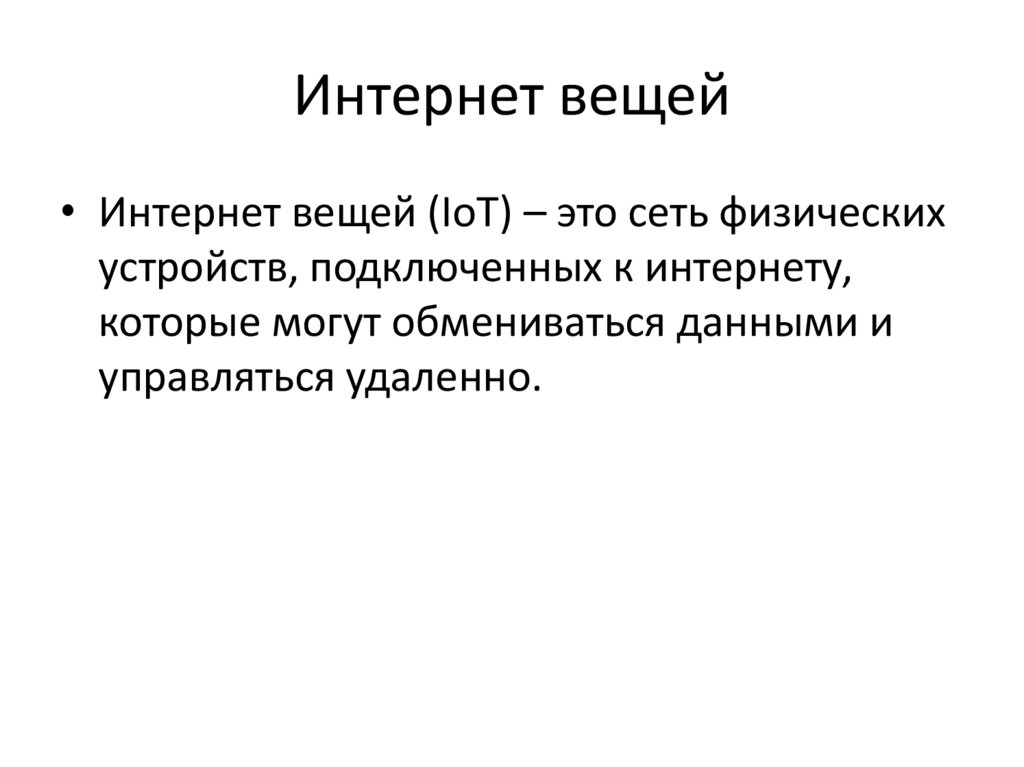 Интернет вещей

• Интернет вещей (IoT) – это сеть физических устройств, подключенных к интернету, которые могут обмениваться данными и управляться удаленно.